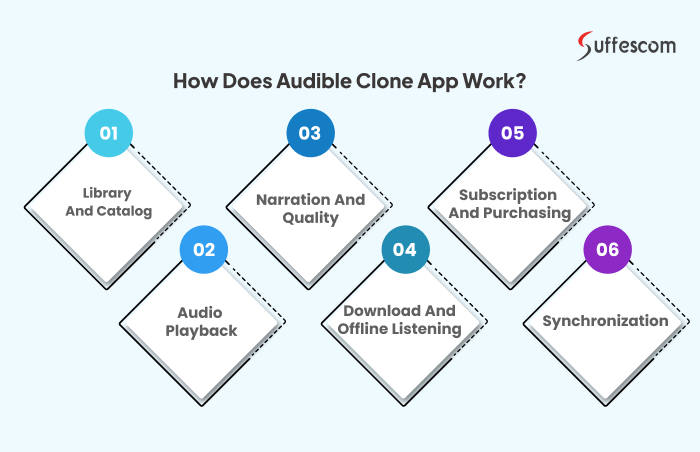 Suffescom

How Does Audible Clone App Work?

01
Library And Catalog

02
Audio Playback

03
Narration And Quality

04
Download And Offline Listening

05
Subscription And Purchasing

06
Synchronization